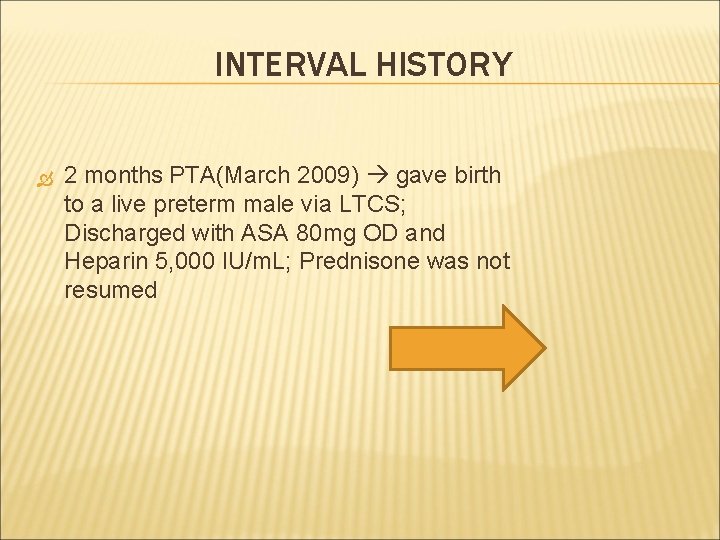 INTERVAL HISTORY

2 months PTA(March 2009) → gave birth to a live preterm male via LTCS; Discharged with ASA 80mg OD and Heparin 5,000 IU/mL; Prednisone was not resumed